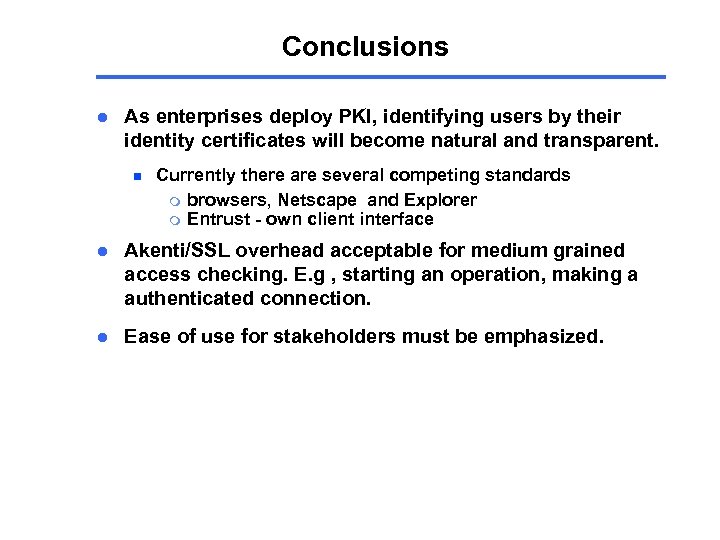 Conclusions

As enterprises deploy PKI, identifying users by their identity certificates will become natural and transparent.

Currently there are several competing standards

browsers, Netscape and Explorer

Entrust - own client interface

Akenti/SSL overhead acceptable for medium grained access checking. E.g , starting an operation, making a authenticated connection.

Ease of use for stakeholders must be emphasized.